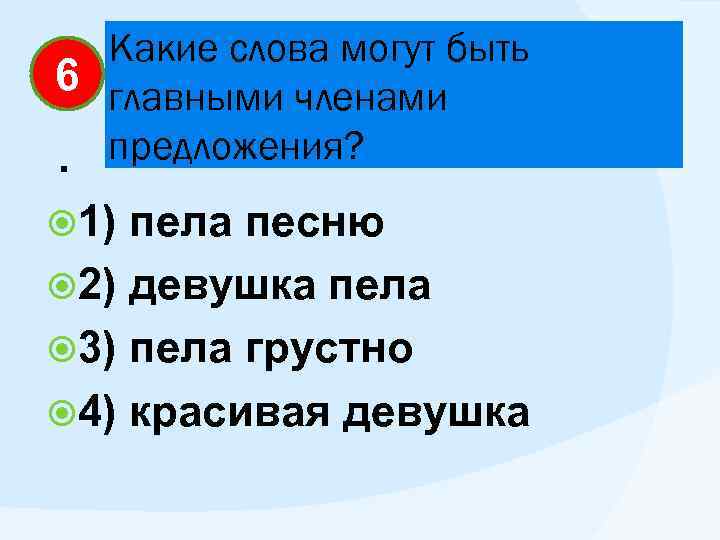 6

Какие слова могут быть главными членами предложения?

.

1) пела песню

2) девушка пела

3) пела грустно

4) красивая девушка